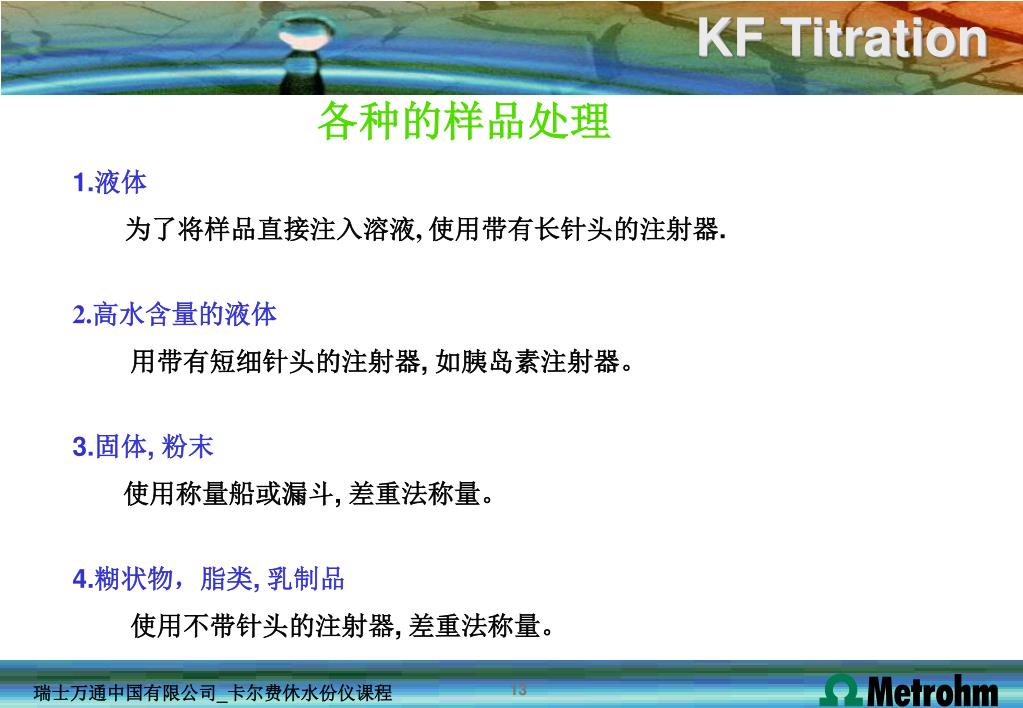 KF Titration

各种的样品处理

1.液体

为了将样品直接注入溶液, 使用带有长针头的注射器.

2.高水含量的液体

用带有短细针头的注射器, 如胰岛素注射器。

3.固体, 粉末

使用称量船或漏斗, 差重法称量。

4.糊状物，脂类, 乳制品

使用不带针头的注射器, 差重法称量。

瑞士万通中国有限公司_卡尔费休水份仪课程

13

Metrohm